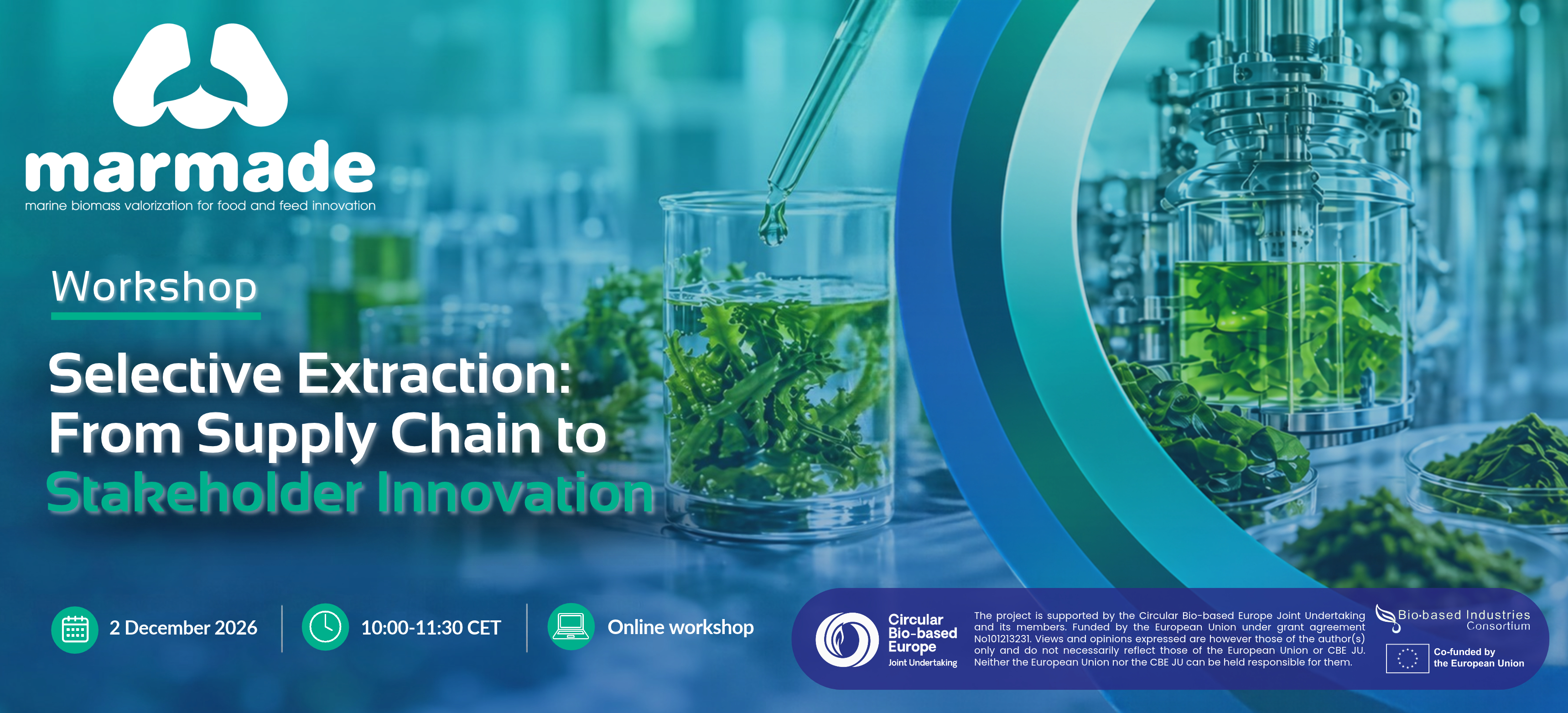 marmade
marine biomass valorization for food and feed innovation

Workshop

Selective Extraction: From Supply Chain to Stakeholder Innovation

2 December 2026

10:00-11:30 CET

Online workshop

Circular Bio-based Europe
Joint Undertaking

The project is supported by the Circular Bio-based Europe Joint Undertaking and its members. Funded by the European Union under grant agreement No101213231. Views and opinions expressed are however those of the author(s) only and do not necessarily reflect those of the European Union or CBE JU. Neither the European Union nor the CBE JU can be held responsible for them.

Bio-based Industries
Consortium

Co-funded by
the European Union